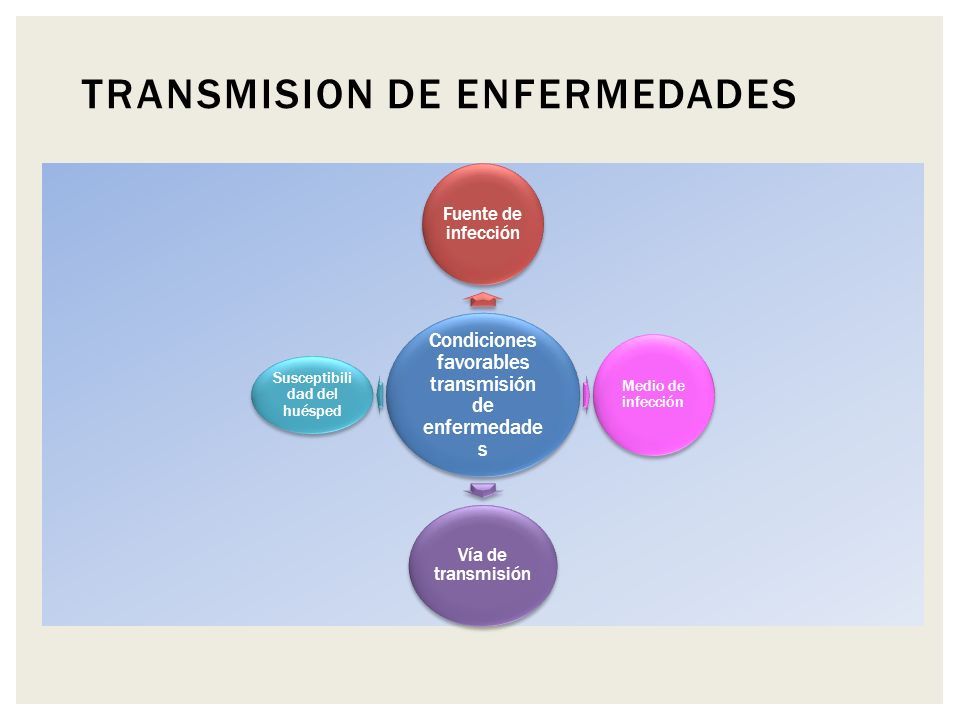 TRANSMISION DE ENFERMEDADES

Fuente de infección

Susceptibilidad del huésped

Condiciones favorables transmisión de enfermedades

Medio de infección

Vía de transmisión